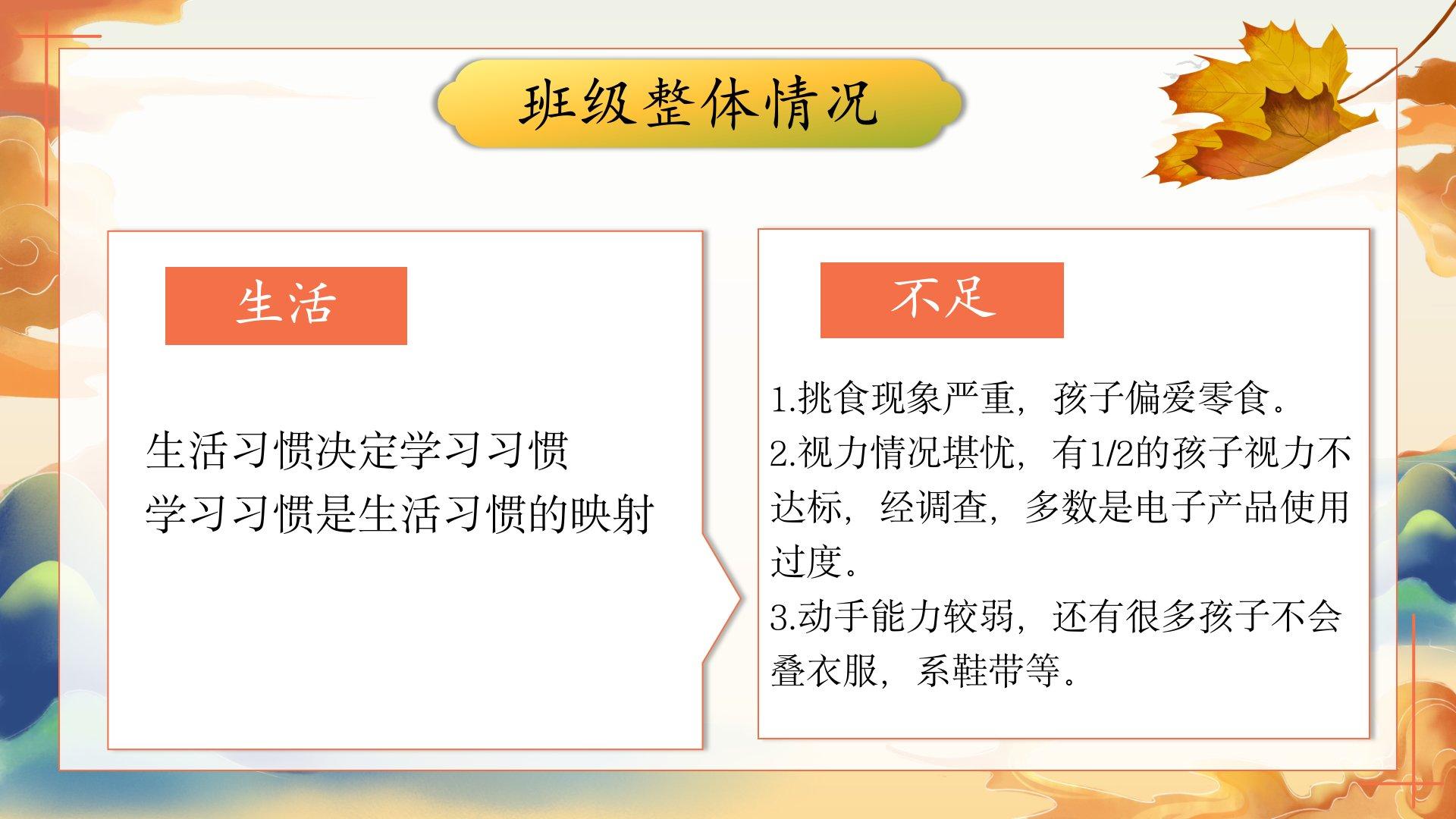 班级整体情况

生活

生活习惯决定学习习惯
学习习惯是生活习惯的映射

不足

1.挑食现象严重，孩子偏爱零食。
2.视力情况堪忧，有1/2的孩子视力不达标，经调查，多数是电子产品使用过度。
3.动手能力较弱，还有很多孩子不会叠衣服，系鞋带等。